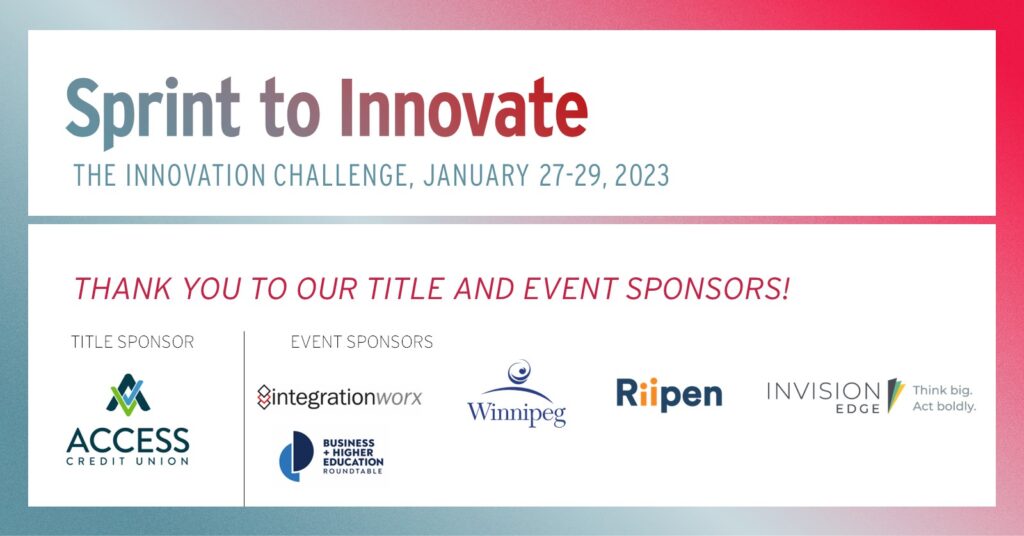 Sprint to Innovate

THE INNOVATION CHALLENGE, JANUARY 27-29, 2023

THANK YOU TO OUR TITLE AND EVENT SPONSORS!

TITLE SPONSOR

ACCESS CREDIT UNION

EVENT SPONSORS

integrationworx

Winnipeg

Riipen

INVISION EDGE Think big. Act boldly.

BUSINESS + HIGHER EDUCATION ROUNDTABLE